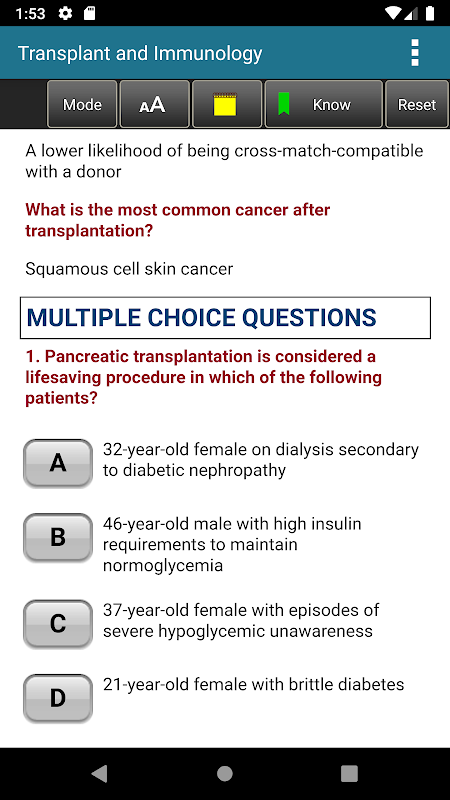 1:53

Transplant and Immunology

Mode
AA
Know
Reset

A lower likelihood of being cross-match-compatible with a donor

What is the most common cancer after transplantation?

Squamous cell skin cancer

MULTIPLE CHOICE QUESTIONS

1. Pancreatic transplantation is considered a lifesaving procedure in which of the following patients?

A
32-year-old female on dialysis secondary to diabetic nephropathy

B
46-year-old male with high insulin requirements to maintain normoglycemia

C
37-year-old female with episodes of severe hypoglycemic unawareness

D
21-year-old female with brittle diabetes